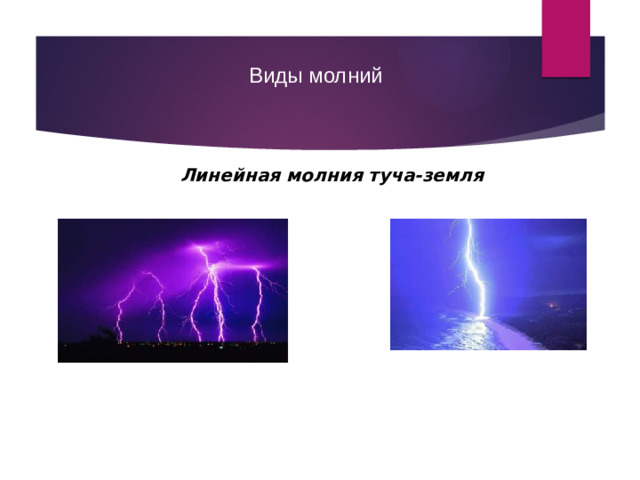 Виды молний

Линейная молния туча-земля